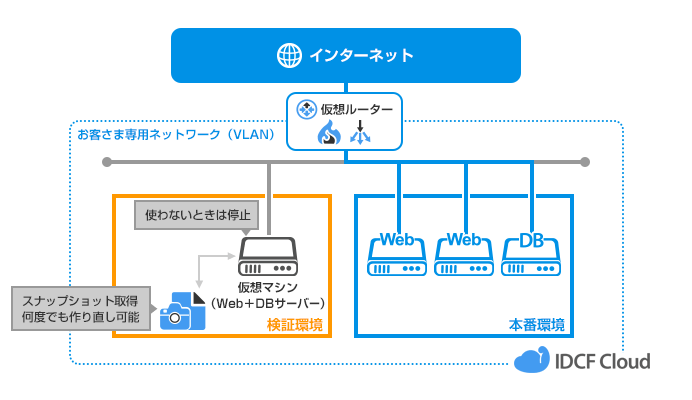 インターネット

仮想ルーター

お客さま専用ネットワーク（VLAN）

使わないときは停止

仮想マシン
（Web＋DBサーバー）

スナップショット取得
何度でも作り直し可能

検証環境

Web

Web

DB

本番環境

IDCF Cloud